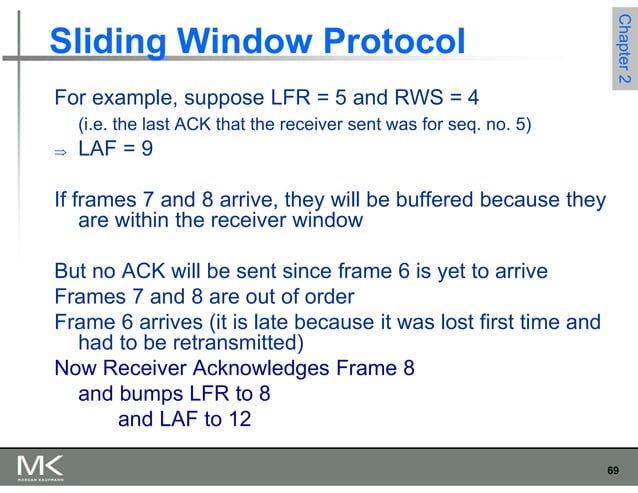 Sliding Window Protocol

Chapter 2

For example, suppose LFR = 5 and RWS = 4
(i.e. the last ACK that the receiver sent was for seq. no. 5)
⇒ LAF = 9

If frames 7 and 8 arrive, they will be buffered because they are within the receiver window

But no ACK will be sent since frame 6 is yet to arrive
Frames 7 and 8 are out of order
Frame 6 arrives (it is late because it was lost first time and had to be retransmitted)
Now Receiver Acknowledges Frame 8
and bumps LFR to 8
and LAF to 12

MK
MORGAN KAUFMANN

69